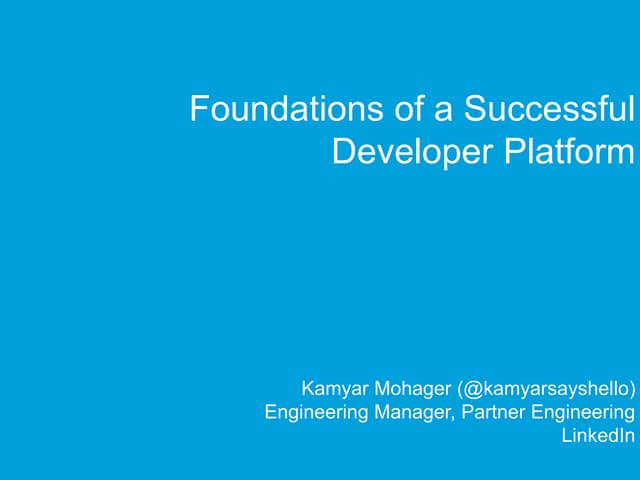 Foundations of a Successful Developer Platform

Kamyar Mohager (@kamyarsayshello)
Engineering Manager, Partner Engineering
LinkedIn